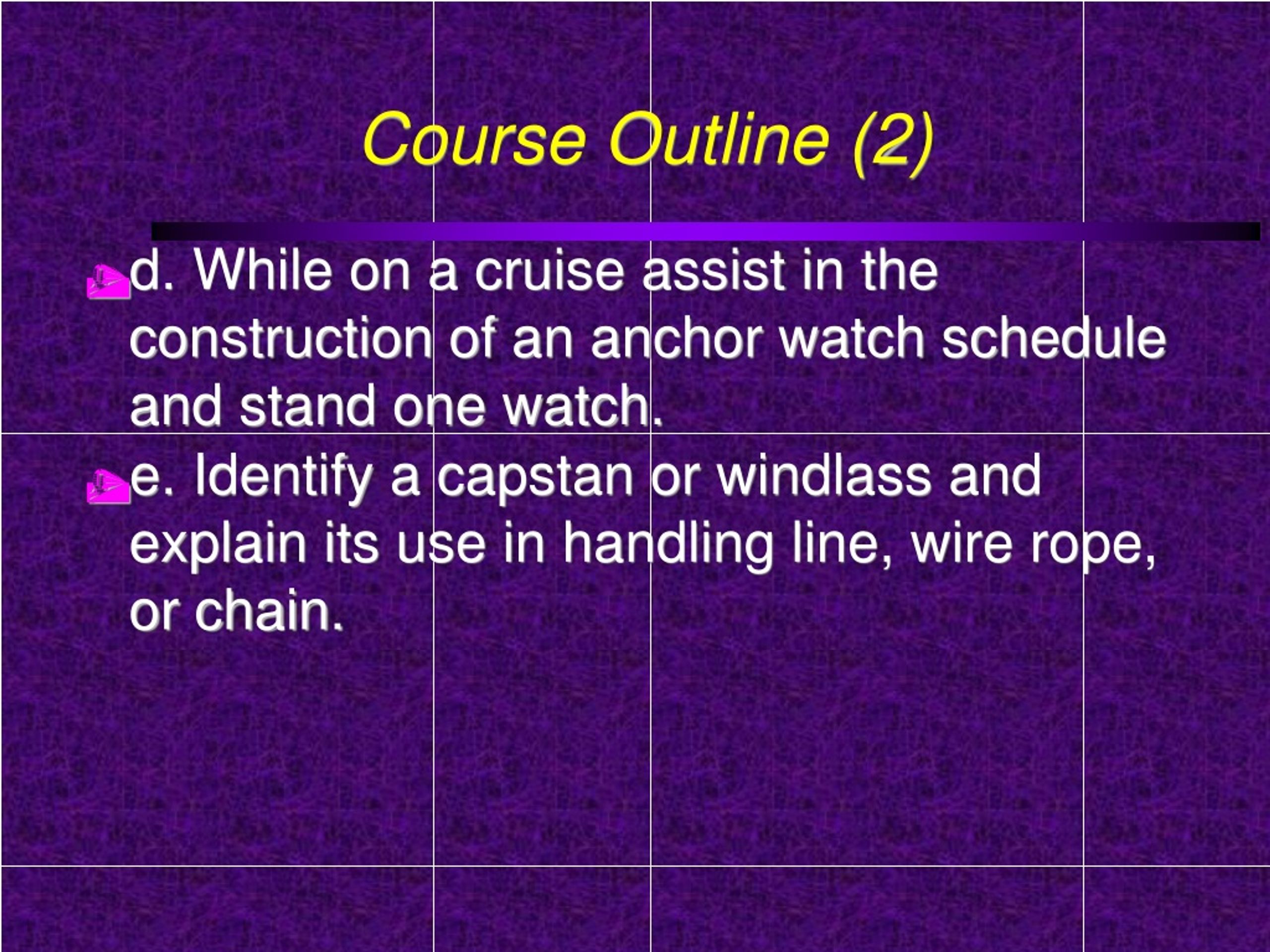 Course Outline (2)

d. While on a cruise assist in the construction of an anchor watch schedule and stand one watch.

e. Identify a capstan or windlass and explain its use in handling line, wire rope, or chain.